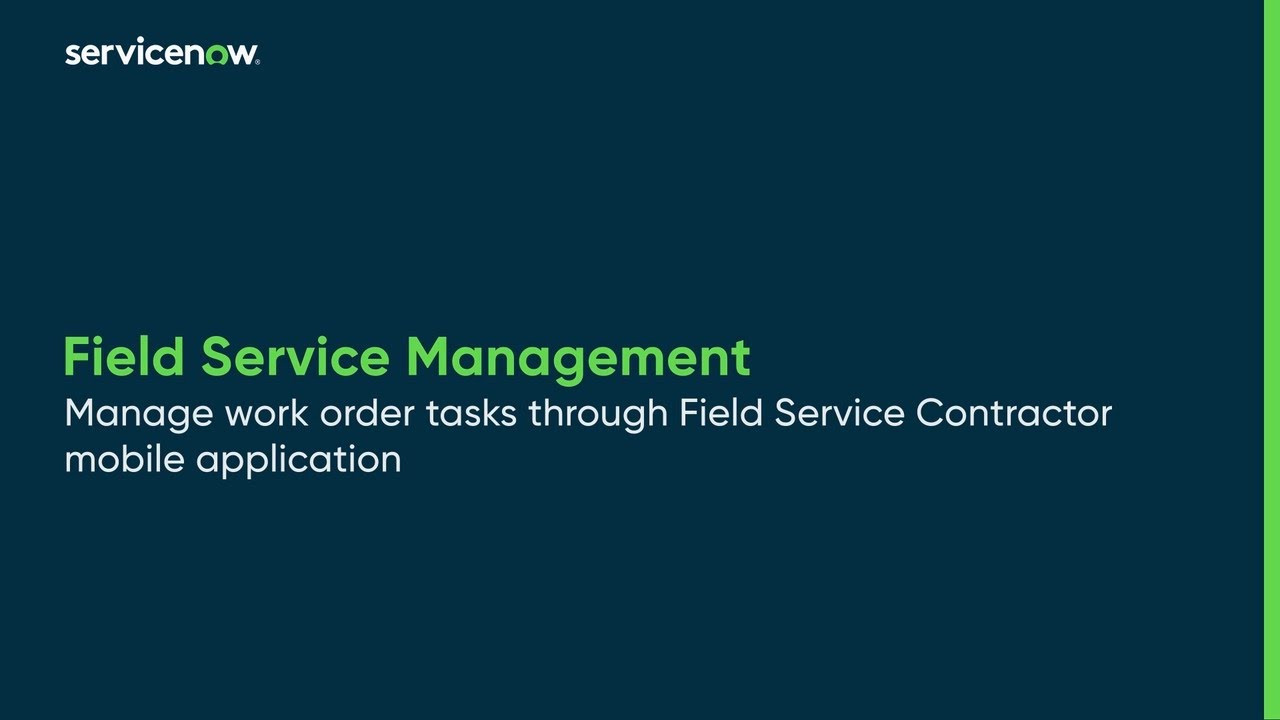 servicenow.

Field Service Management
Manage work order tasks through Field Service Contractor mobile application